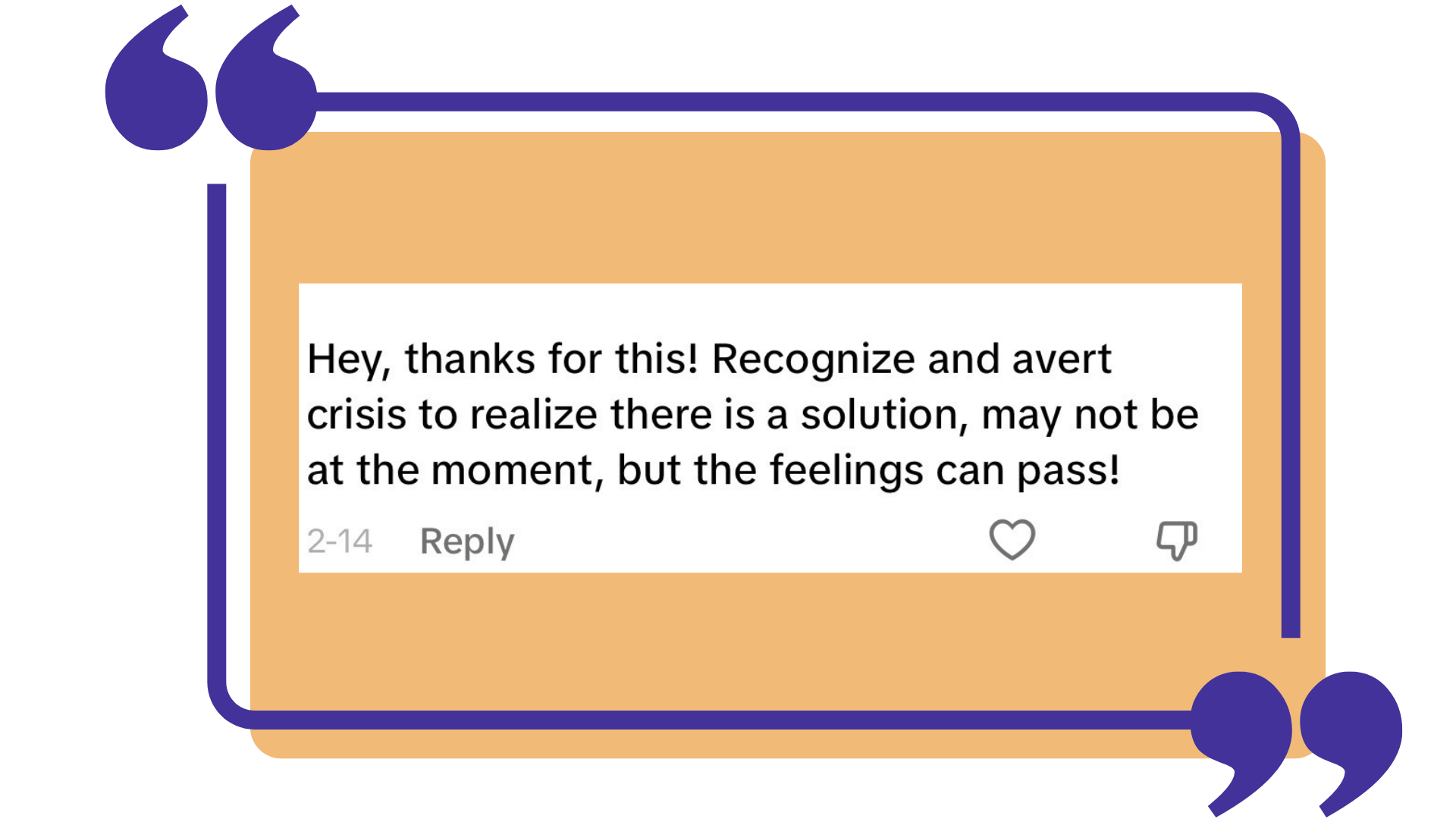 Hey, thanks for this! Recognize and avert crisis to realize there is a solution, may not be at the moment, but the feelings can pass!

2-14 Reply